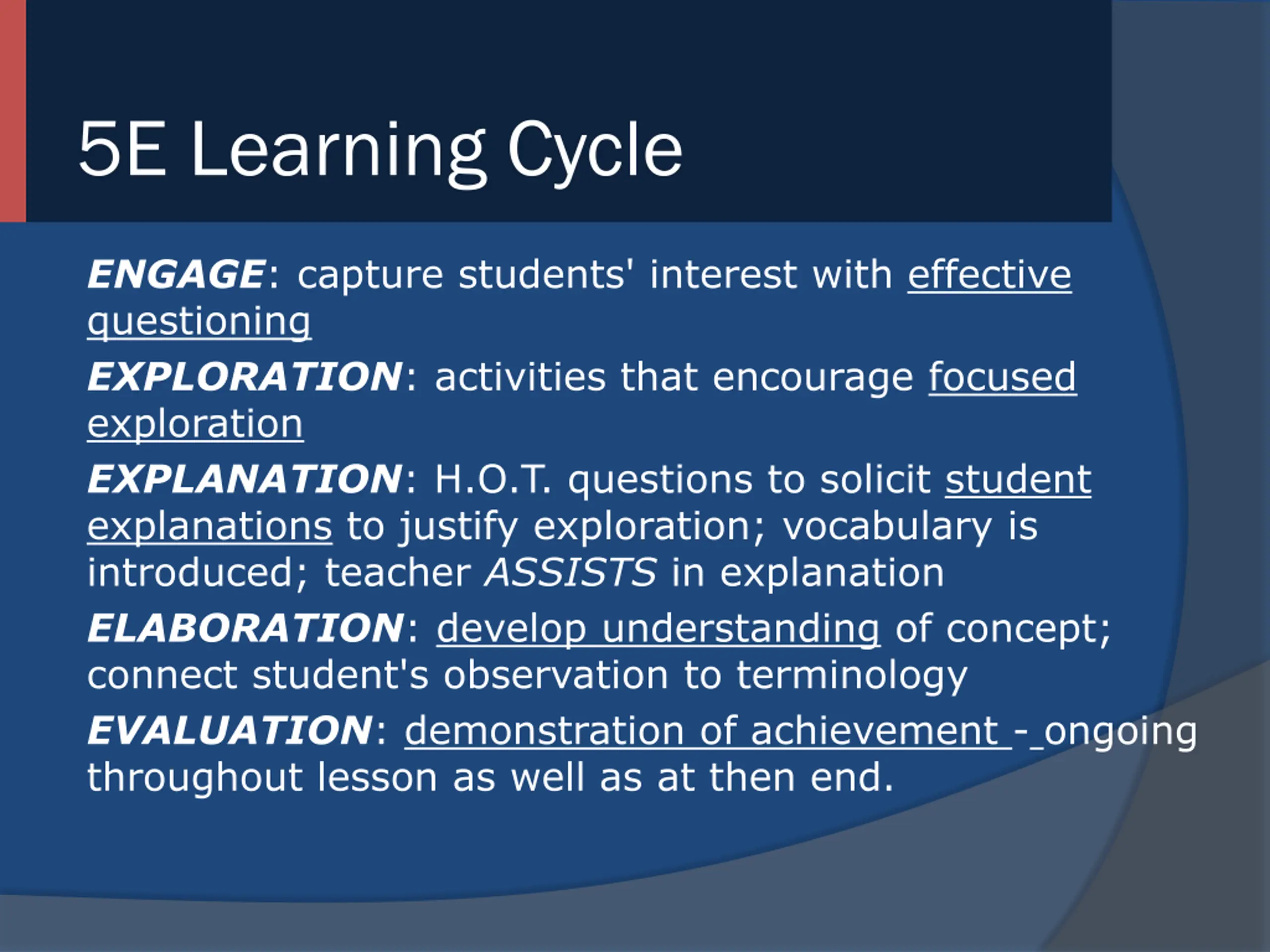 5E Learning Cycle

ENGAGE: capture students' interest with effective questioning

EXPLORATION: activities that encourage focused exploration

EXPLANATION: H.O.T. questions to solicit student explanations to justify exploration; vocabulary is introduced; teacher ASSISTS in explanation

ELABORATION: develop understanding of concept; connect student's observation to terminology

EVALUATION: demonstration of achievement - ongoing throughout lesson as well as at then end.